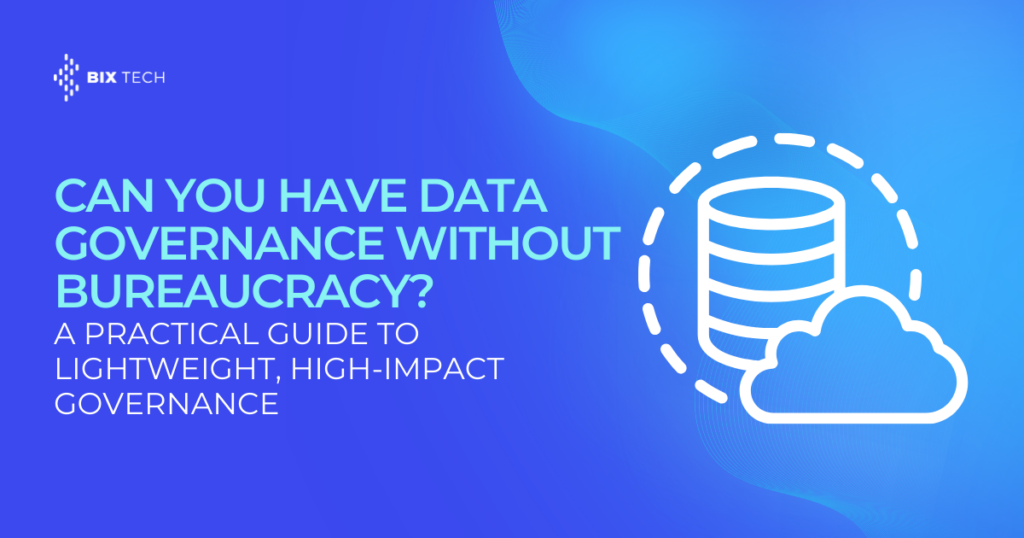 BIX TECH

CAN YOU HAVE DATA GOVERNANCE WITHOUT BUREAUCRACY?
A PRACTICAL GUIDE TO LIGHTWEIGHT, HIGH-IMPACT GOVERNANCE